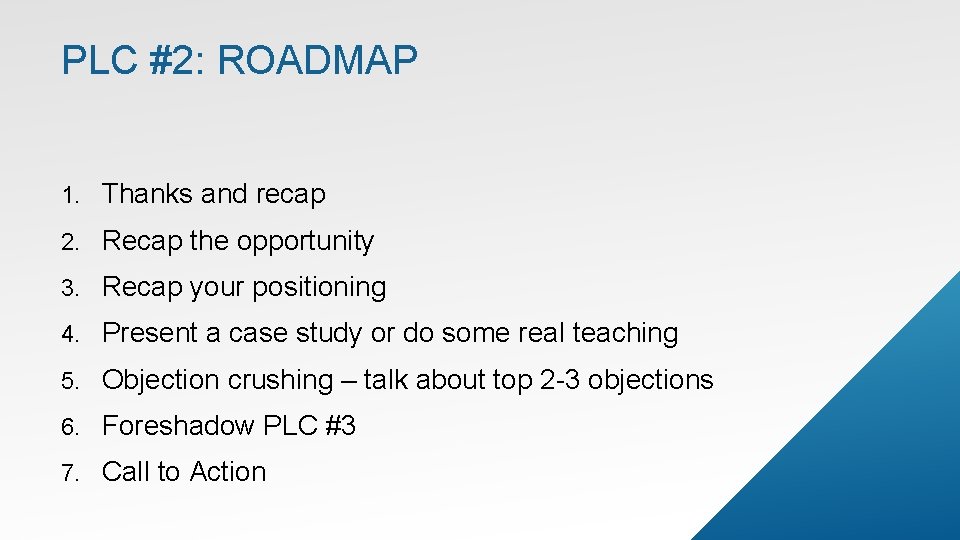 PLC #2: ROADMAP

1. Thanks and recap
2. Recap the opportunity
3. Recap your positioning
4. Present a case study or do some real teaching
5. Objection crushing – talk about top 2-3 objections
6. Foreshadow PLC #3
7. Call to Action